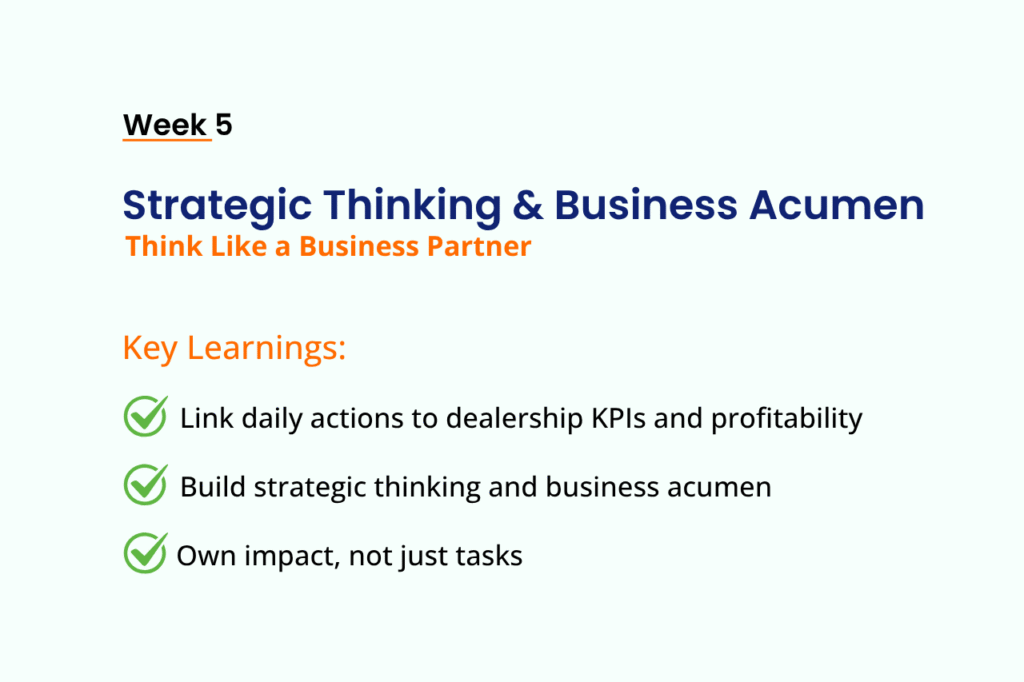 Week 5

Strategic Thinking & Business Acumen
Think Like a Business Partner

Key Learnings:

Link daily actions to dealership KPIs and profitability

Build strategic thinking and business acumen

Own impact, not just tasks